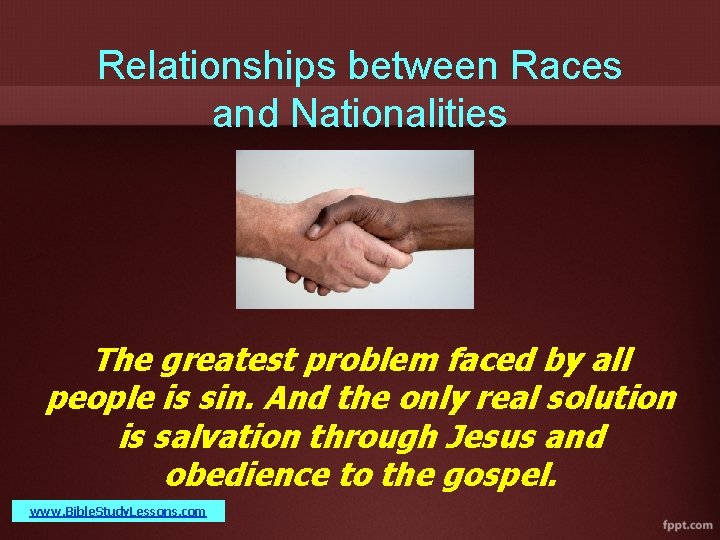 Relationships between Races and Nationalities

The greatest problem faced by all people is sin. And the only real solution is salvation through Jesus and obedience to the gospel.

www.BibleStudyLessons.com

fppt.com